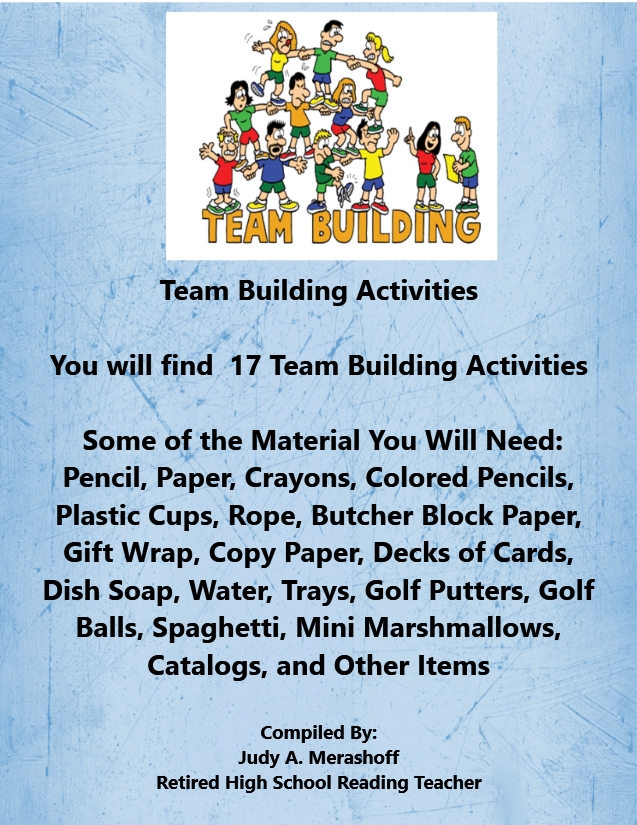 TEAM BUILDING

Team Building Activities

You will find 17 Team Building Activities

Some of the Material You Will Need: Pencil, Paper, Crayons, Colored Pencils, Plastic Cups, Rope, Butcher Block Paper, Gift Wrap, Copy Paper, Decks of Cards, Dish Soap, Water, Trays, Golf Putters, Golf Balls, Spaghetti, Mini Marshmallows, Catalogs, and Other Items

Compiled By:
Judy A. Merashoff
Retired High School Reading Teacher